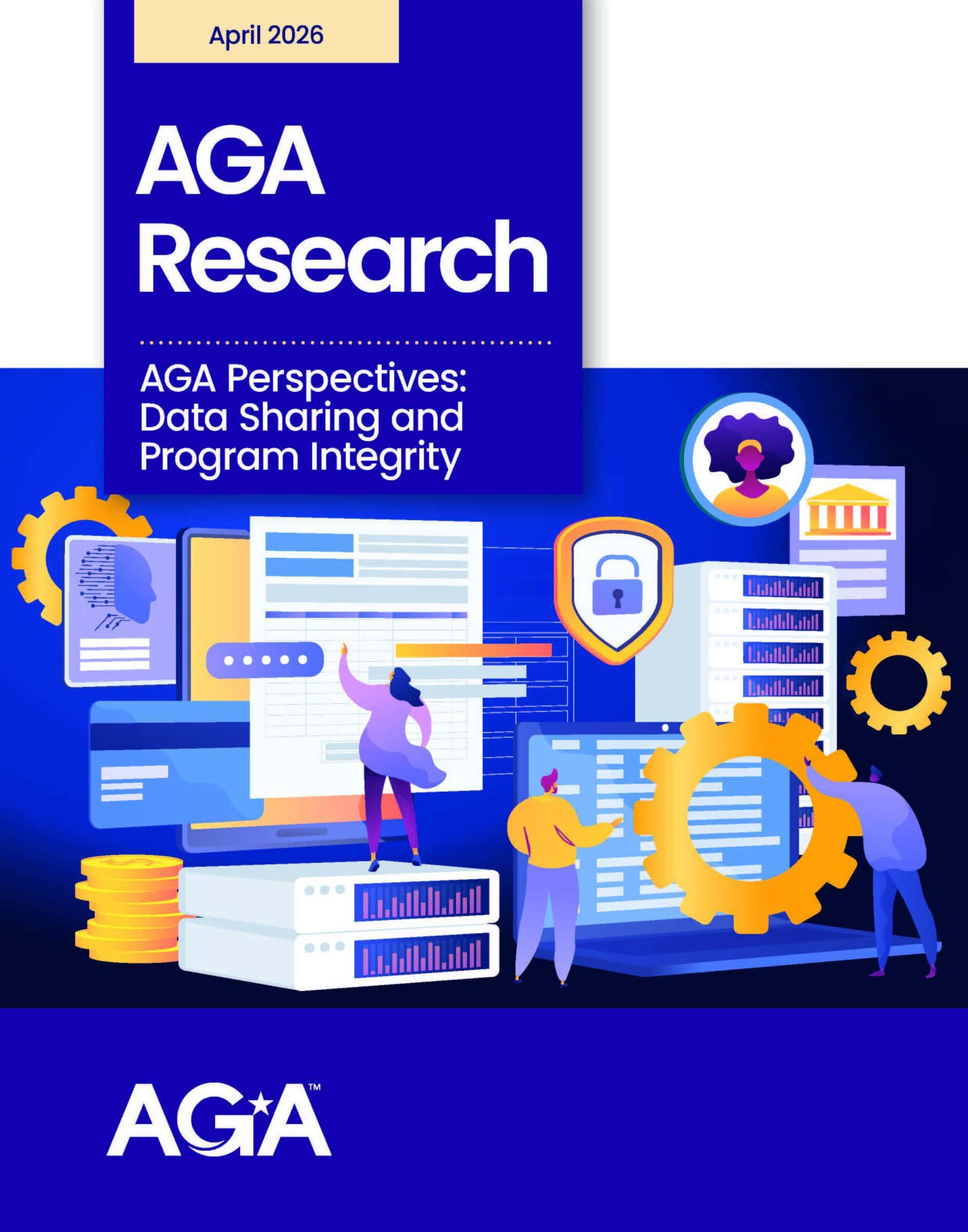 April 2026

AGA Research

AGA Perspectives: Data Sharing and Program Integrity

AGA™